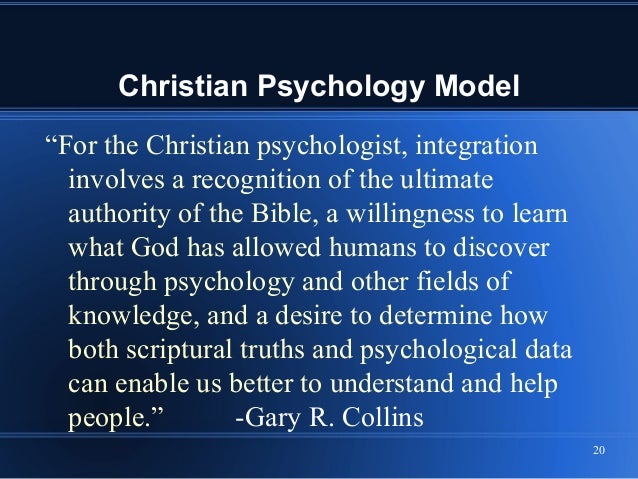 Christian Psychology Model

“For the Christian psychologist, integration involves a recognition of the ultimate authority of the Bible, a willingness to learn what God has allowed humans to discover through psychology and other fields of knowledge, and a desire to determine how both scriptural truths and psychological data can enable us better to understand and help people.” -Gary R. Collins

20